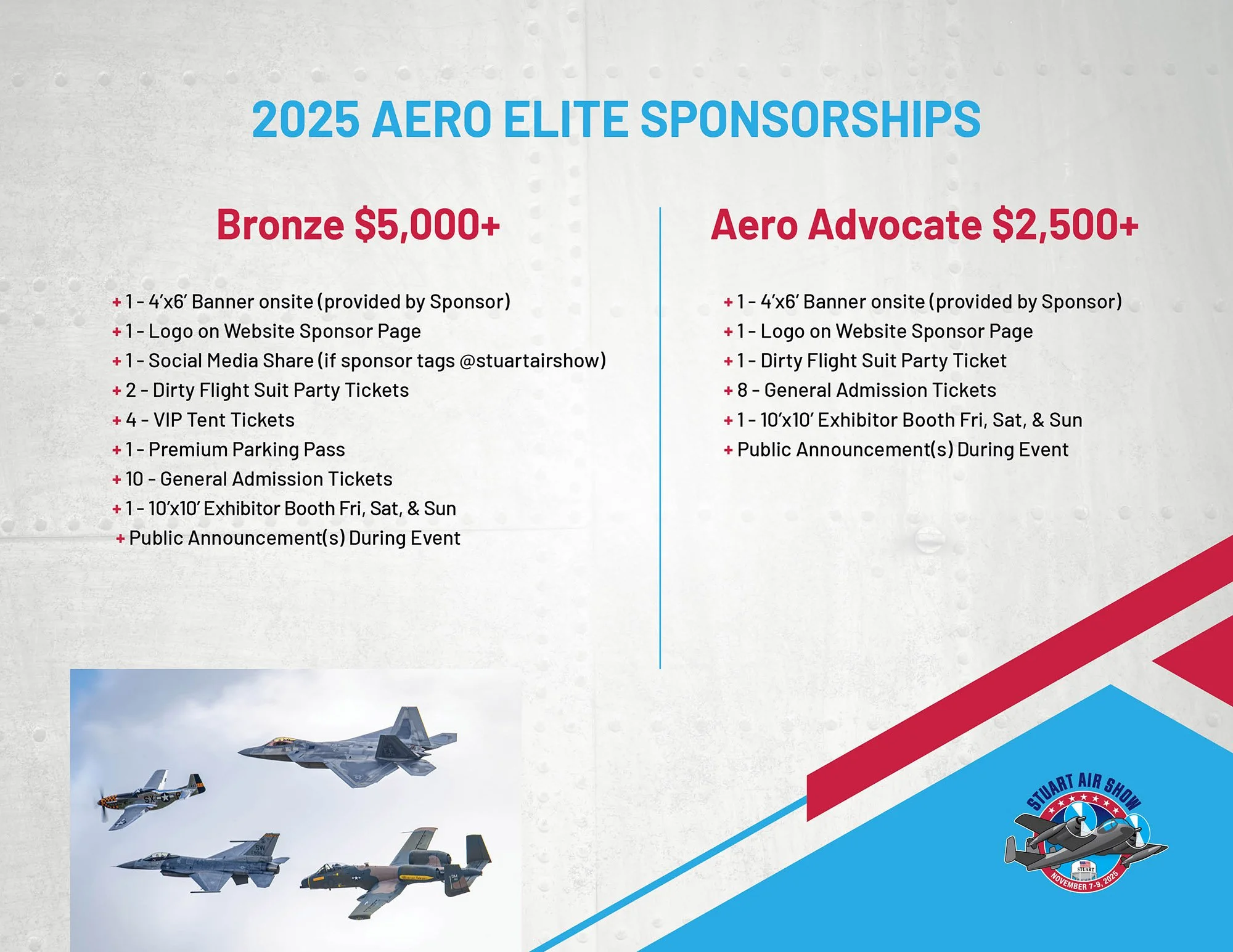 2025 AERO ELITE SPONSORSHIPS

Bronze $5,000+

+ 1 - 4'x6' Banner onsite (provided by Sponsor)
+ 1 - Logo on Website Sponsor Page
+ 1 - Social Media Share (if sponsor tags @stuartairshow)
+ 2 - Dirty Flight Suit Party Tickets
+ 4 - VIP Tent Tickets
+ 1 - Premium Parking Pass
+ 10 - General Admission Tickets
+ 1 - 10'x10' Exhibitor Booth Fri, Sat, & Sun
+ Public Announcement(s) During Event

Aero Advocate $2,500+

+ 1 - 4'x6' Banner onsite (provided by Sponsor)
+ 1 - Logo on Website Sponsor Page
+ 1 - Dirty Flight Suit Party Ticket
+ 8 - General Admission Tickets
+ 1 - 10'x10' Exhibitor Booth Fri, Sat, & Sun
+ Public Announcement(s) During Event

STUART AIR SHOW
STUART
NOVEMBER 7-9, 2025